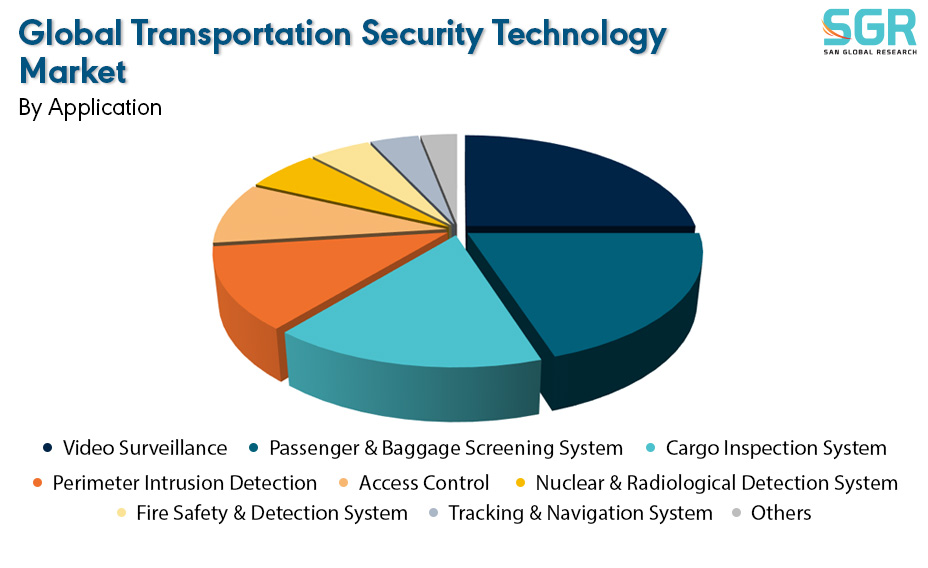 Global Transportation Security Technology Market
By Application

SGR
SAN GLOBAL RESEARCH

Video Surveillance
Passenger & Baggage Screening System
Cargo Inspection System
Perimeter Intrusion Detection
Access Control
Nuclear & Radiological Detection System
Fire Safety & Detection System
Tracking & Navigation System
Others